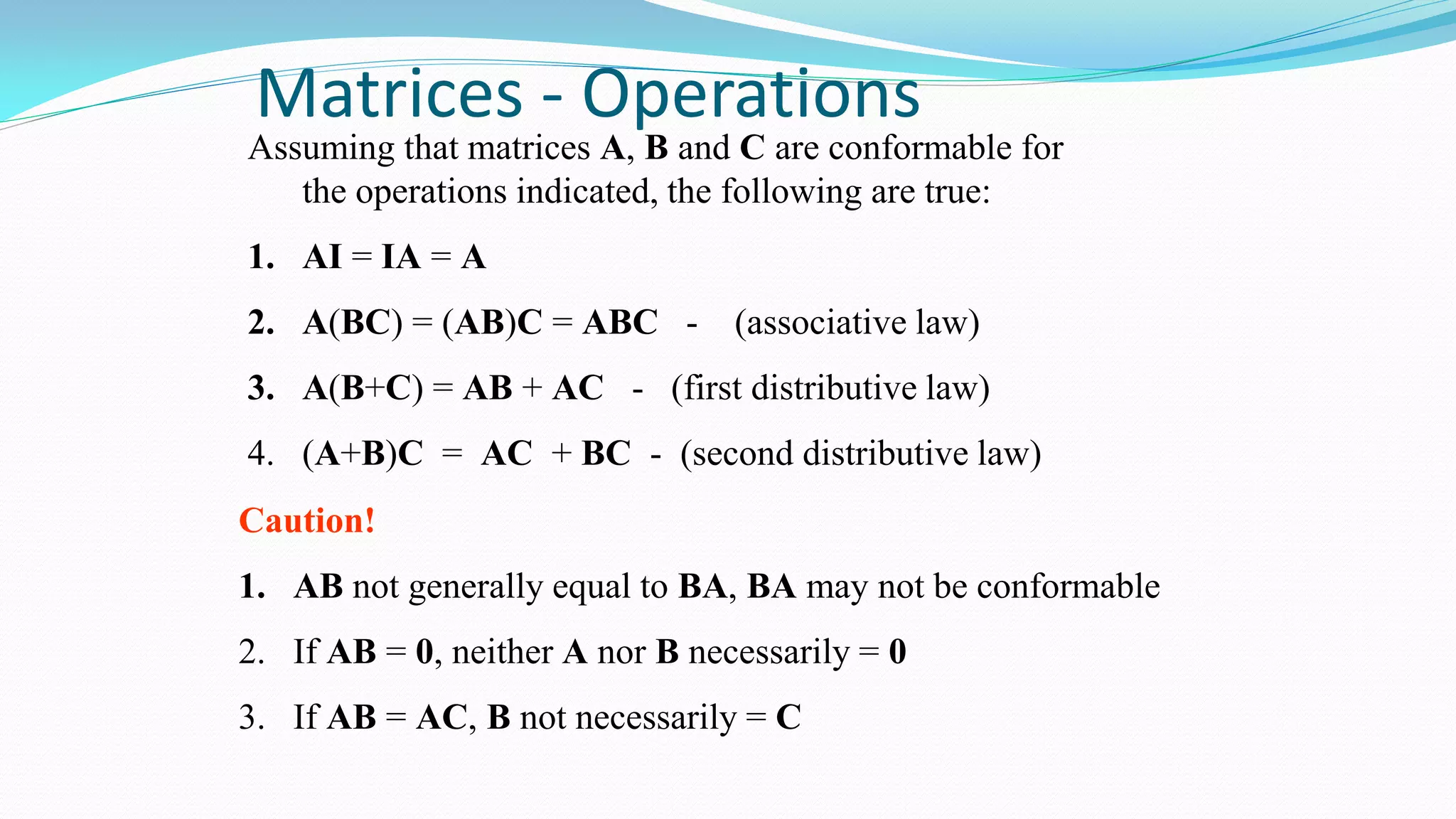 Matrices - Operations

Assuming that matrices A, B and C are conformable for the operations indicated, the following are true:

1. AI = IA = A

2. A(BC) = (AB)C = ABC - (associative law)

3. A(B+C) = AB + AC - (first distributive law)

4. (A+B)C = AC + BC - (second distributive law)

Caution!

1. AB not generally equal to BA, BA may not be conformable

2. If AB = 0, neither A nor B necessarily = 0

3. If AB = AC, B not necessarily = C